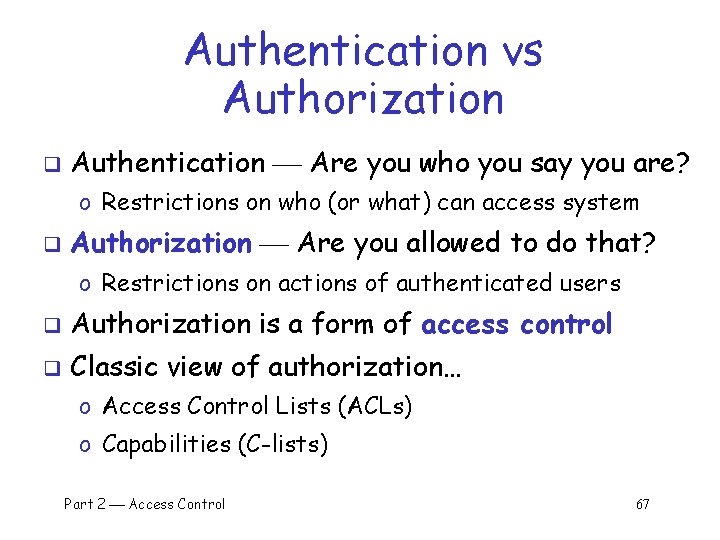 Authentication vs Authorization

❑ Authentication — Are you who you say you are?
o Restrictions on who (or what) can access system

❑ Authorization — Are you allowed to do that?
o Restrictions on actions of authenticated users

❑ Authorization is a form of access control

❑ Classic view of authorization…
o Access Control Lists (ACLs)
o Capabilities (C-lists)

Part 2 — Access Control

67